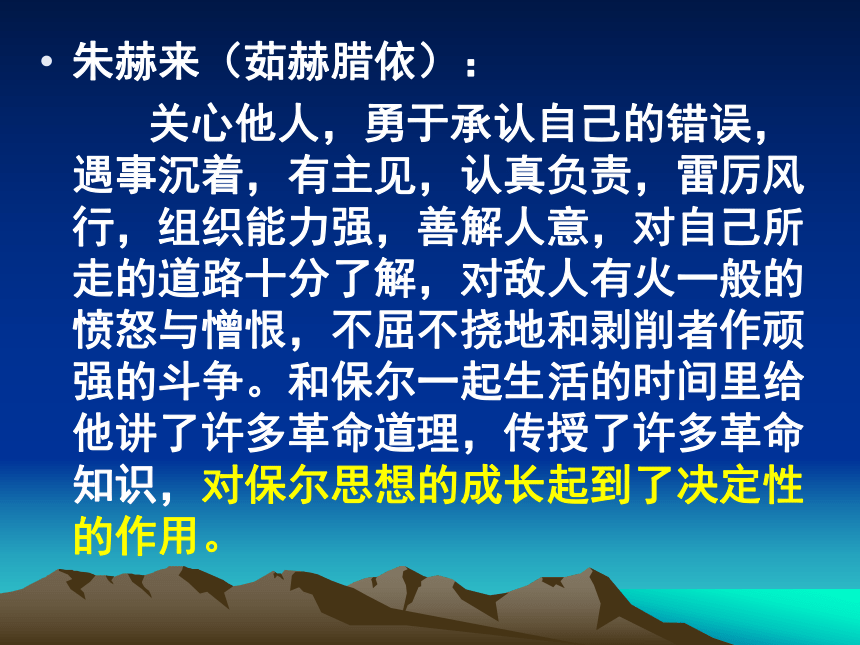 • 朱赫来（茹赫腊依）：

关心他人，勇于承认自己的错误，遇事沉着，有主见，认真负责，雷厉风行，组织能力强，善解人意，对自己所走的道路十分了解，对敌人有火一般的愤怒与憎恨，不屈不挠地和剥削者作顽强的斗争。和保尔一起生活的时间里给他讲了许多革命道理，传授了许多革命知识，对保尔思想的成长起到了决定性的作用。